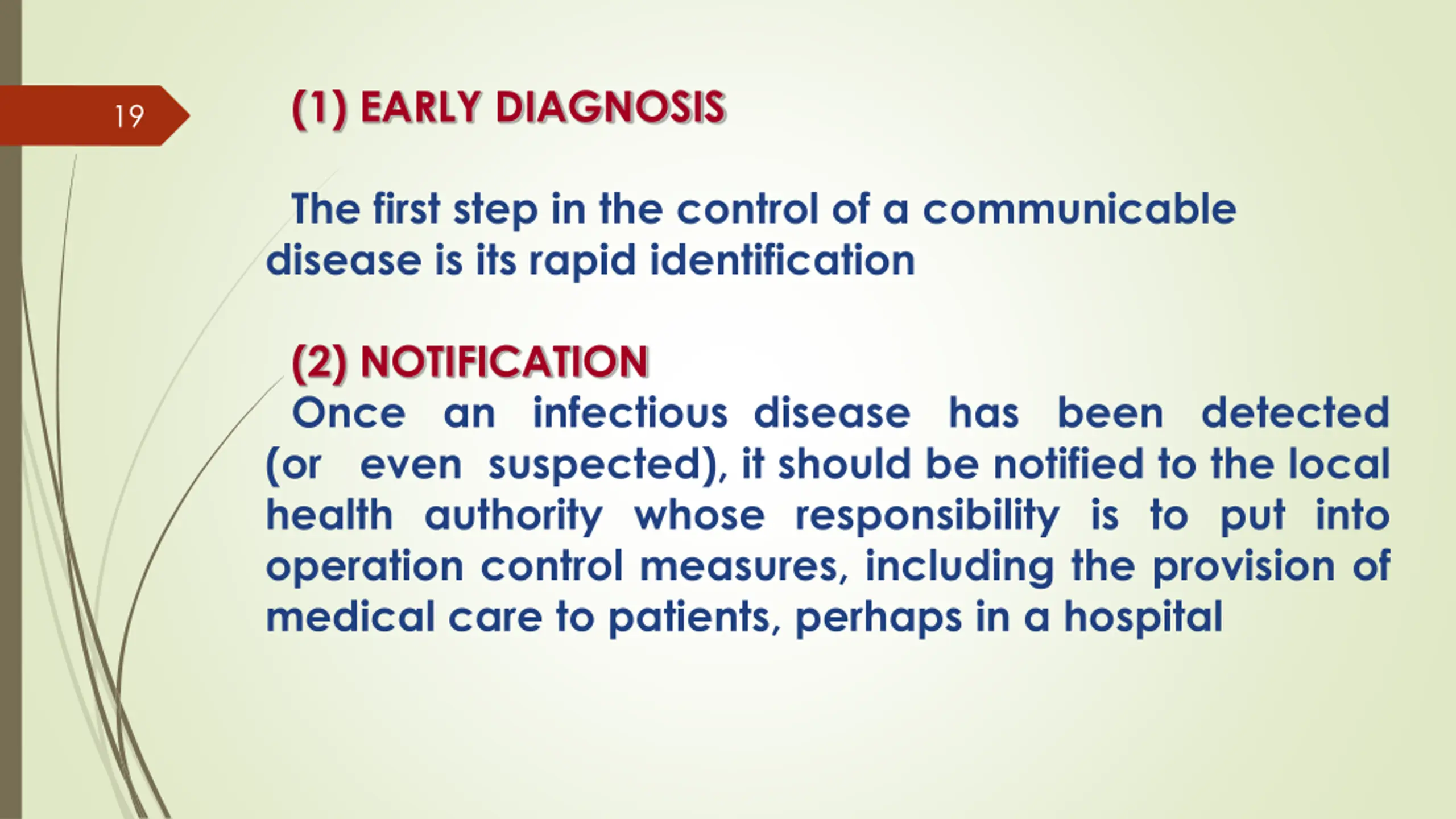 19

(1) EARLY DIAGNOSIS

The first step in the control of a communicable disease is its rapid identification

(2) NOTIFICATION

Once an infectious disease has been detected (or even suspected), it should be notified to the local health authority whose responsibility is to put into operation control measures, including the provision of medical care to patients, perhaps in a hospital